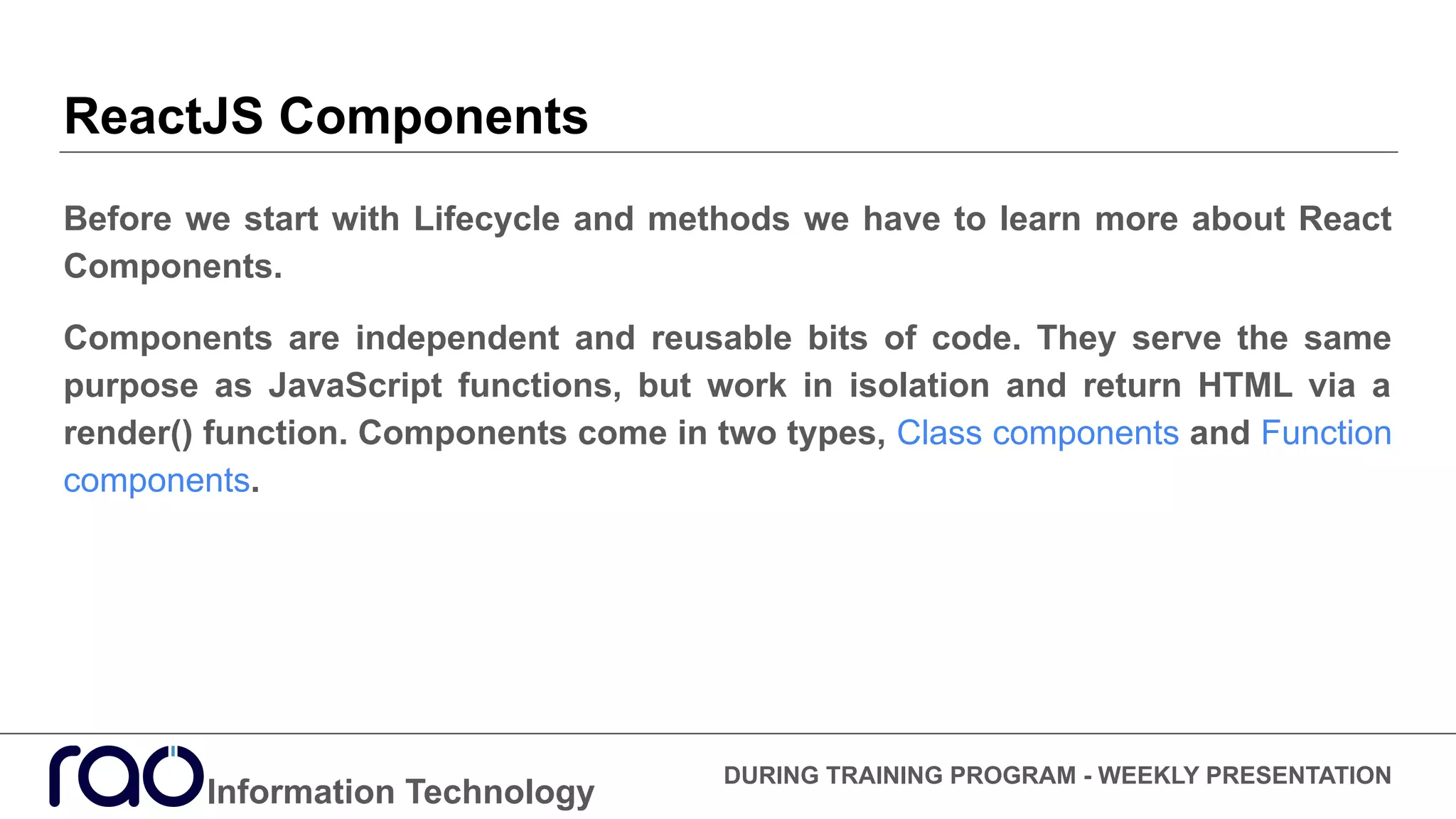 ReactJS Components

Before we start with Lifecycle and methods we have to learn more about React Components.

Components are independent and reusable bits of code. They serve the same purpose as JavaScript functions, but work in isolation and return HTML via a render() function. Components come in two types, Class components and Function components.

rao Information Technology

DURING TRAINING PROGRAM - WEEKLY PRESENTATION